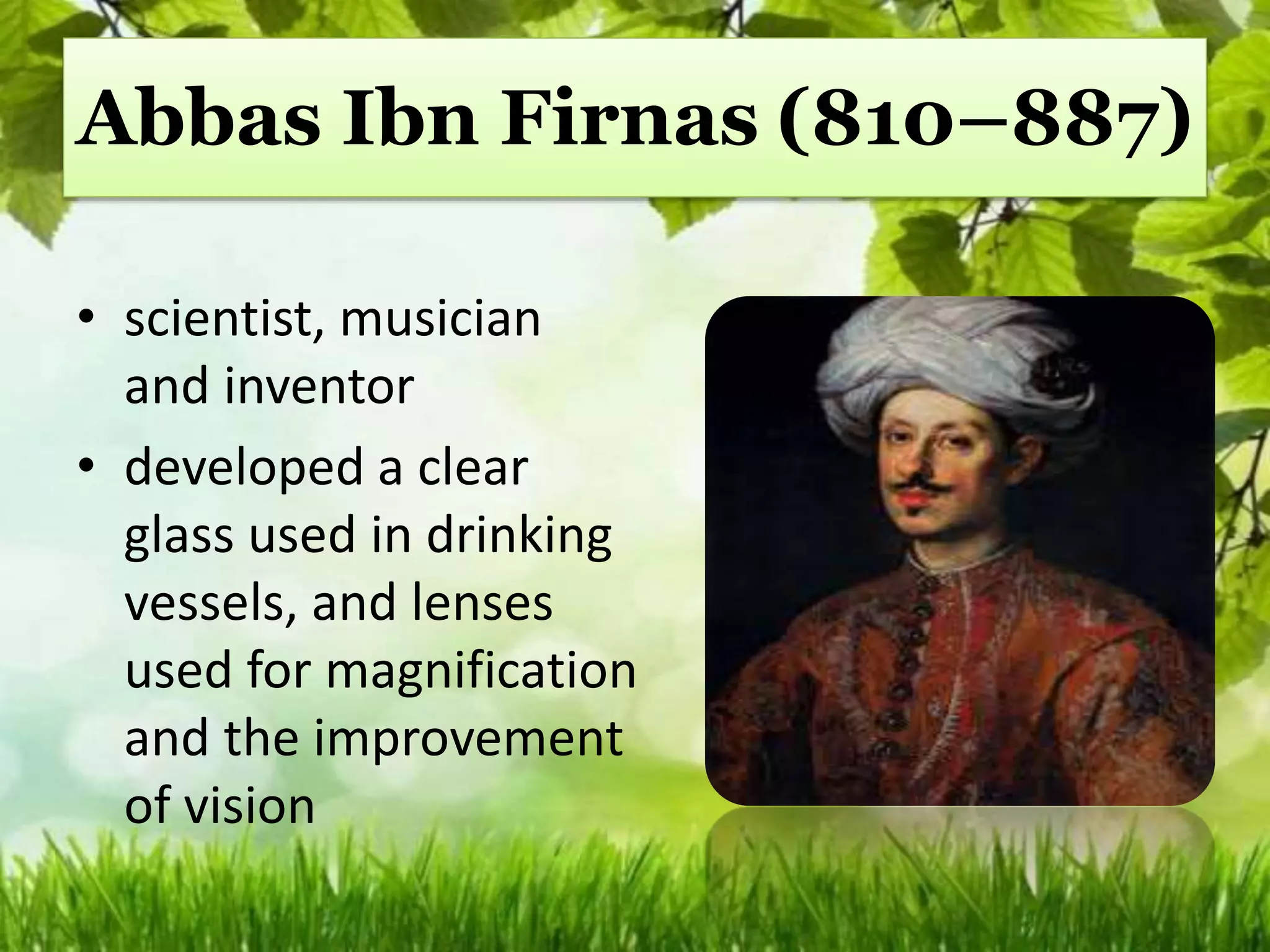 Abbas Ibn Firnas (810–887)

• scientist, musician and inventor
• developed a clear glass used in drinking vessels, and lenses used for magnification and the improvement of vision